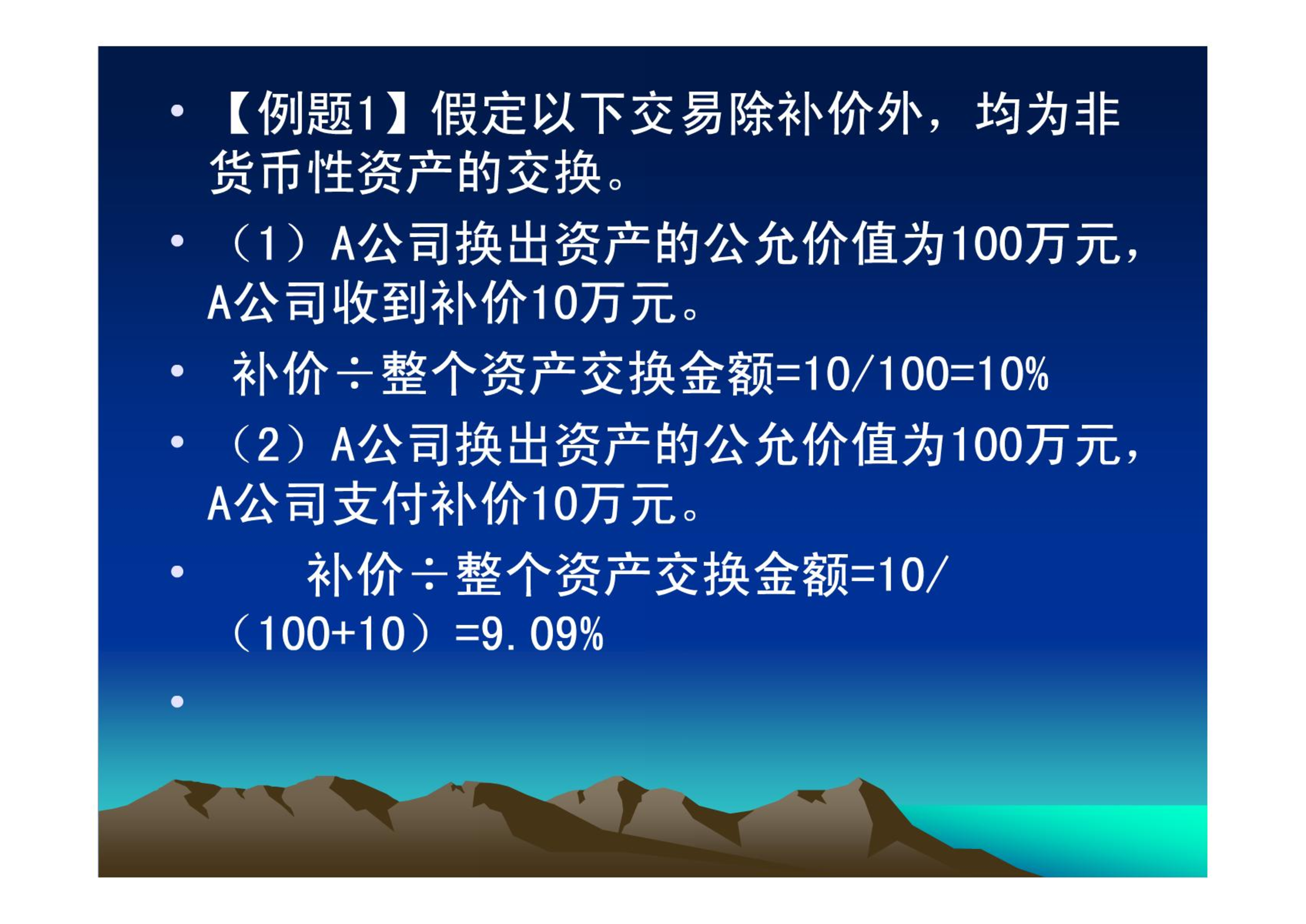 • 【例题1】假定以下交易除补价外，均为非货币性资产的交换。

• （1）A公司换出资产的公允价值为100万元，A公司收到补价10万元。

• 补价÷整个资产交换金额=10/100=10%

• （2）A公司换出资产的公允价值为100万元，A公司支付补价10万元。

• 补价÷整个资产交换金额=10/（100+10）=9.09%

•